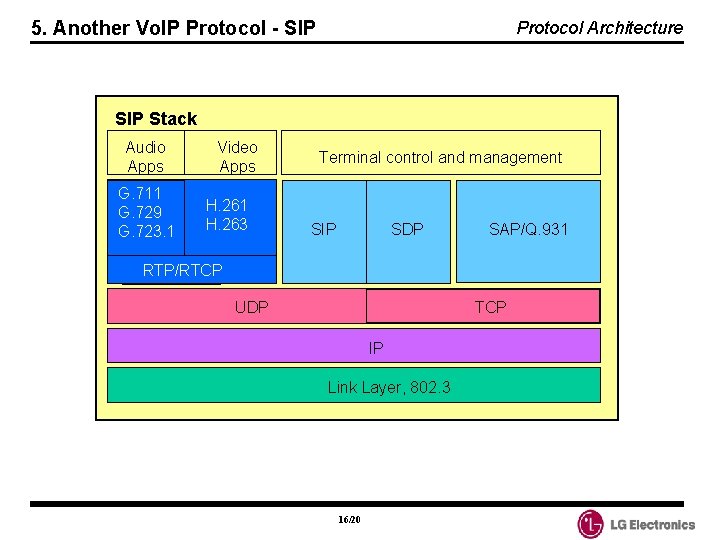 5. Another VoIP Protocol - SIP

Protocol Architecture

SIP Stack

Audio Apps

Video Apps

Terminal control and management

G.711
G.729
G.723.1

H.261
H.263

SIP

SDP

SAP/Q.931

RTP/RTCP

UDP

TCP

IP

Link Layer, 802.3

16/20

LG Electronics